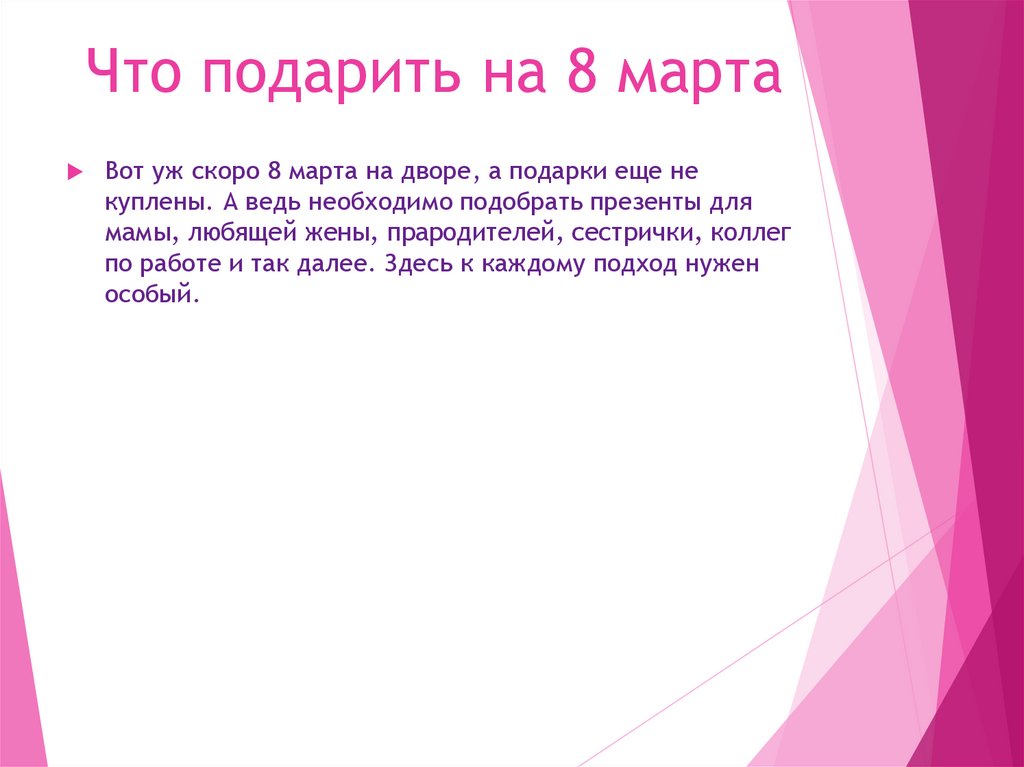 Что подарить на 8 марта

Вот уж скоро 8 марта на дворе, а подарки еще не куплены. А ведь необходимо подобрать презенты для мамы, любящей жены, прародителей, сестрички, коллег по работе и так далее. Здесь к каждому подход нужен особый.